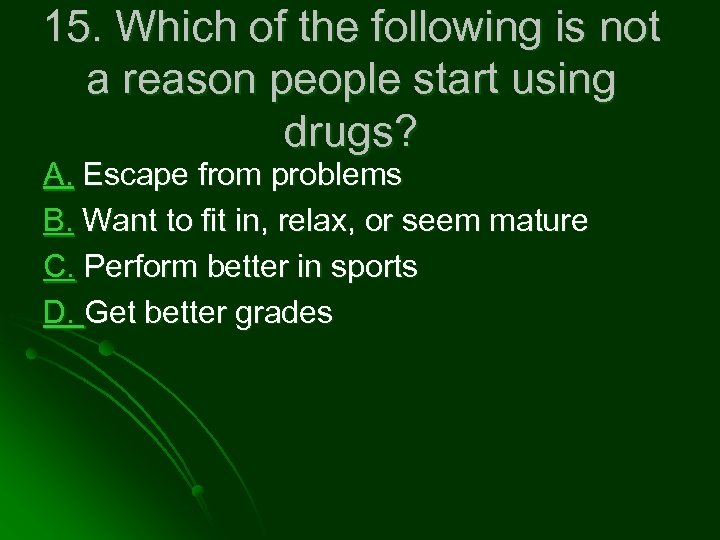 15. Which of the following is not a reason people start using drugs?

A. Escape from problems

B. Want to fit in, relax, or seem mature

C. Perform better in sports

D. Get better grades